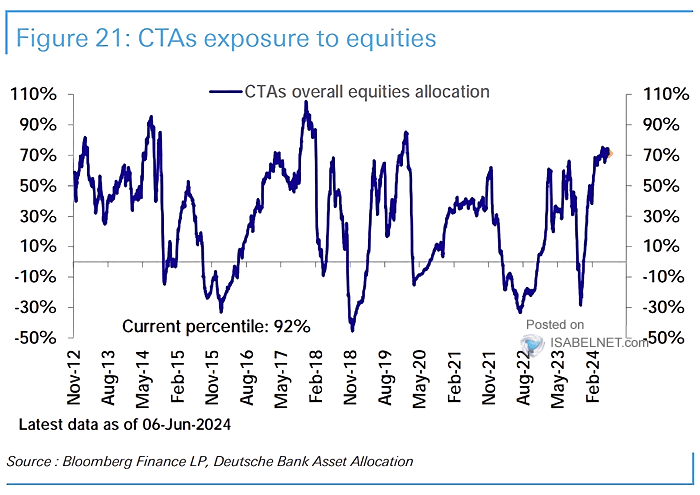 Figure 21: CTAs exposure to equities

CTAs overall equities allocation

110%
90%
70%
50%
30%
10%
-10%
-30%
-50%

110%
90%
70%
50%
30%
10%
-10%
-30%
-50%

Current percentile: 92%

Posted on
ISABELNET.com

Nov-12
Aug-13
May-14
Feb-15
Nov-15
Aug-16
May-17
Feb-18
Nov-18
Aug-19
May-20
Feb-21
Nov-21
Aug-22
May-23
Feb-24

Latest data as of 06-Jun-2024

Source : Bloomberg Finance LP, Deutsche Bank Asset Allocation